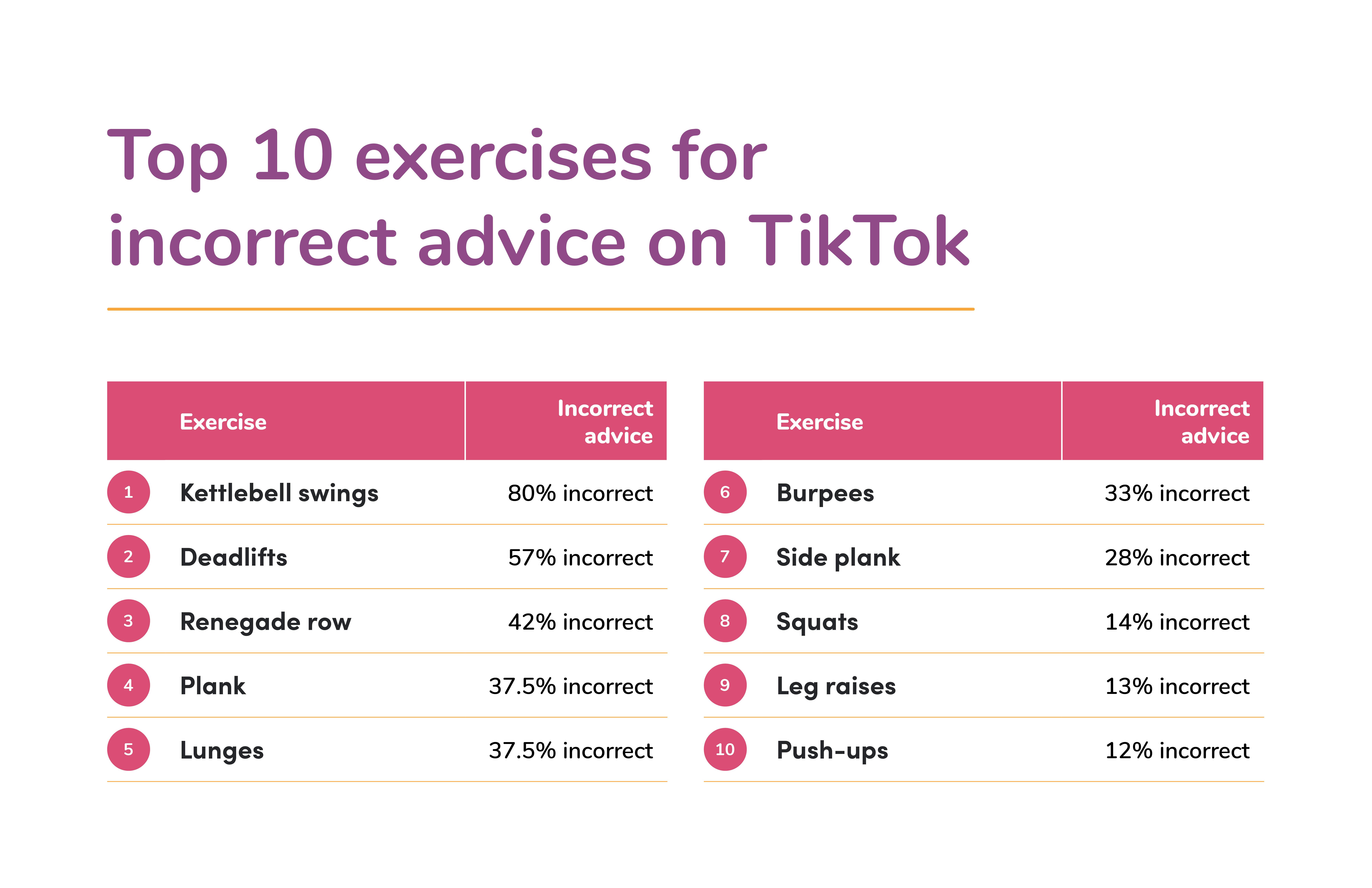 Top 10 exercises for incorrect advice on TikTok

| | Exercise | Incorrect advice |
|---|---|---|
| 1 | Kettlebell swings | 80% incorrect |
| 2 | Deadlifts | 57% incorrect |
| 3 | Renegade row | 42% incorrect |
| 4 | Plank | 37.5% incorrect |
| 5 | Lunges | 37.5% incorrect |

| | Exercise | Incorrect advice |
|---|---|---|
| 6 | Burpees | 33% incorrect |
| 7 | Side plank | 28% incorrect |
| 8 | Squats | 14% incorrect |
| 9 | Leg raises | 13% incorrect |
| 10 | Push-ups | 12% incorrect |